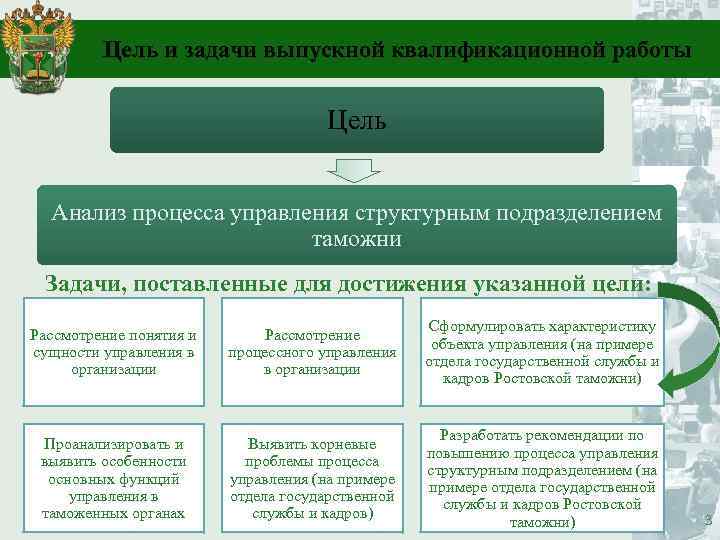 Цель и задачи выпускной квалификационной работы

Цель

Анализ процесса управления структурным подразделением таможни

Задачи, поставленные для достижения указанной цели:

Рассмотрение понятия и сущности управления в организации

Рассмотрение процессного управления в организации

Сформулировать характеристику объекта управления (на примере отдела государственной службы и кадров Ростовской таможни)

Проанализировать и выявить особенности основных функций управления в таможенных органах

Выявить корневые проблемы процесса управления (на примере отдела государственной службы и кадров)

Разработать рекомендации по повышению процесса управления структурным подразделением (на примере отдела государственной службы и кадров Ростовской таможни)

3